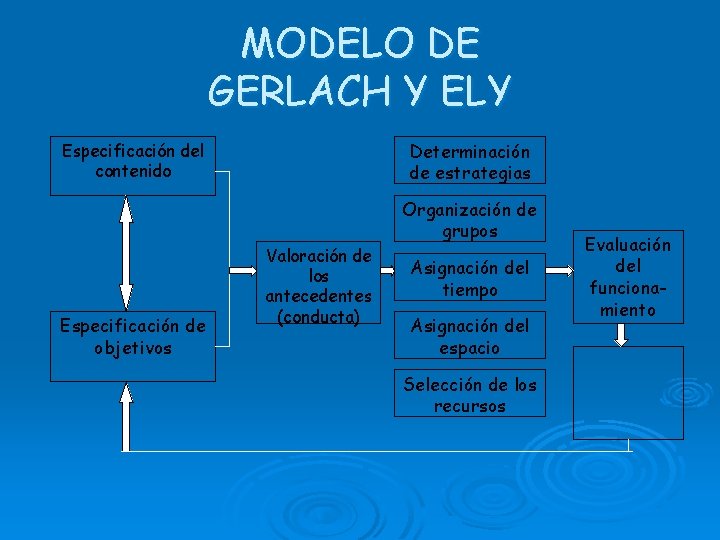 MODELO DE GERLACH Y ELY

Especificación del contenido

Especificación de objetivos

Valoración de los antecedentes (conducta)

Determinación de estrategias

Organización de grupos

Asignación del tiempo

Asignación del espacio

Selección de los recursos

Evaluación del funcionamiento